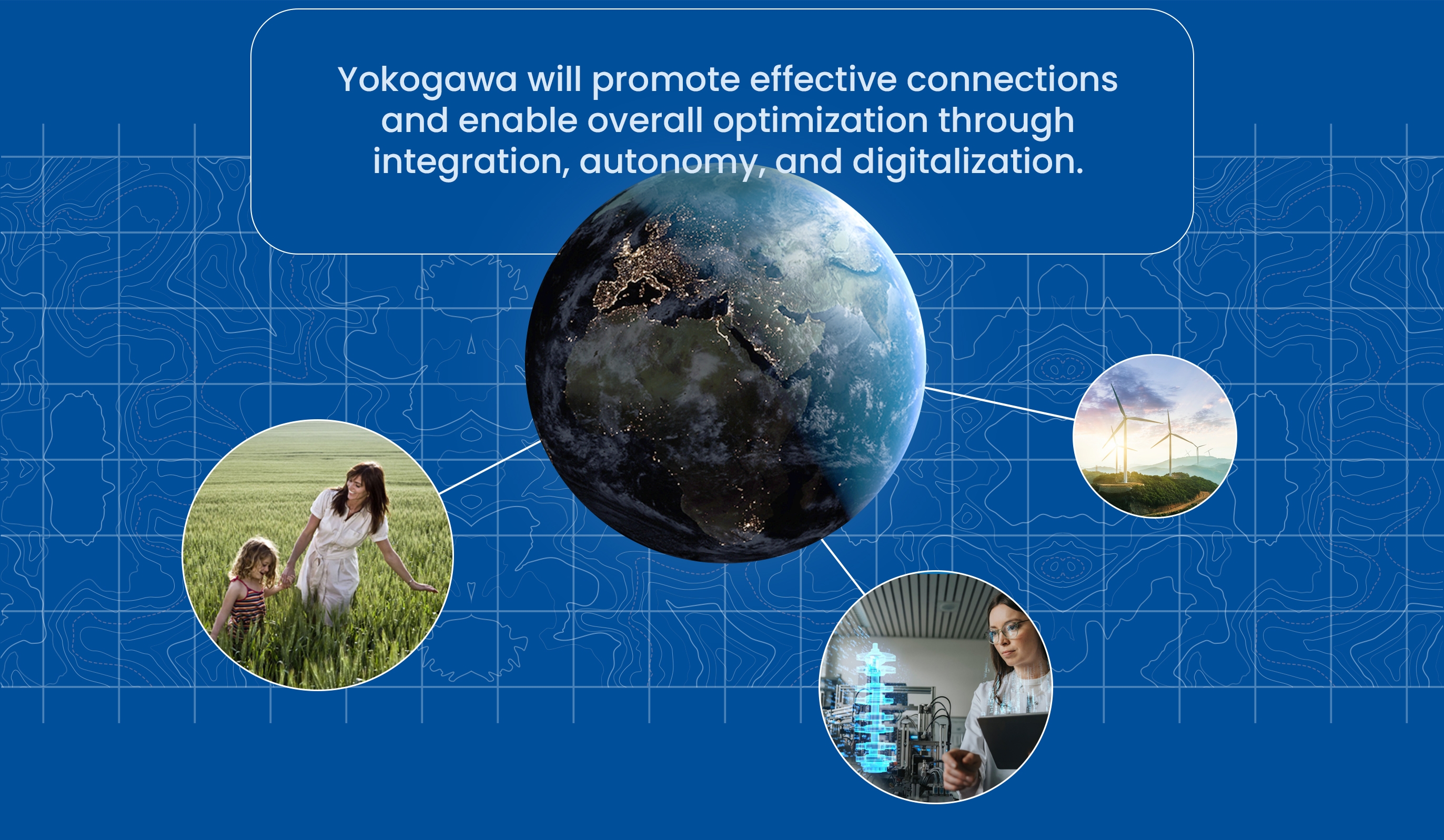 Yokogawa will promote effective connections and enable overall optimization through integration, autonomy, and digitalization.